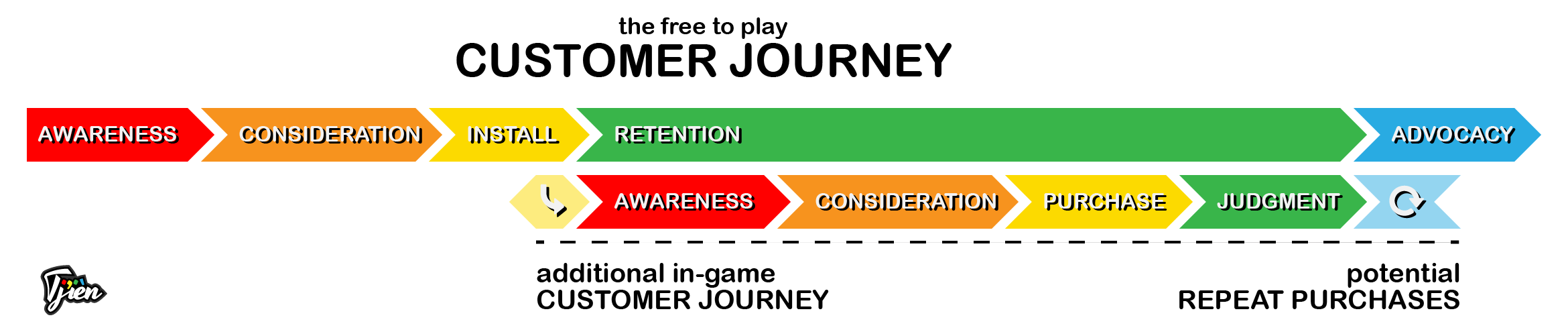 the free to play
CUSTOMER JOURNEY

AWARENESS CONSIDERATION INSTALL RETENTION ADVOCACY

AWARENESS CONSIDERATION PURCHASE JUDGMENT

Tjien

additional in-game
CUSTOMER JOURNEY

potential
REPEAT PURCHASES